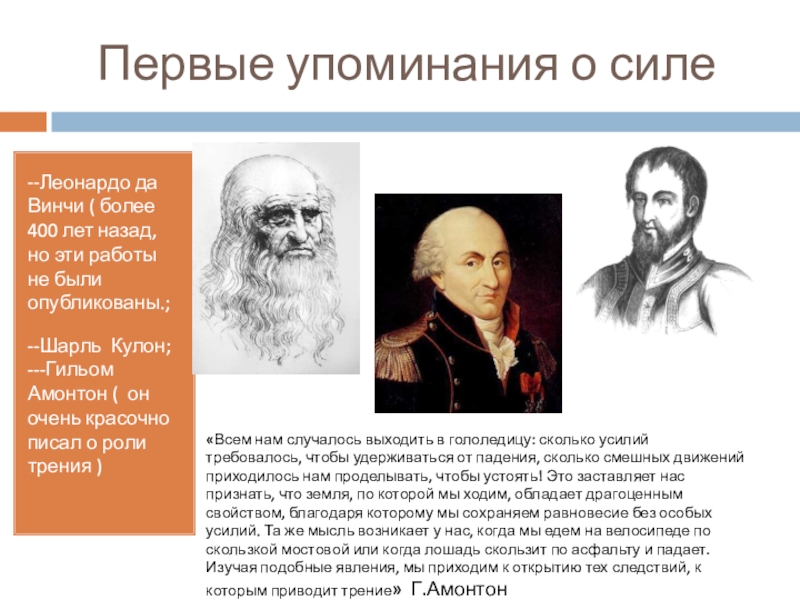 Первые упоминания о силе

--Леонардо да Винчи ( более 400 лет назад, но эти работы не были опубликованы.;

--Шарль Кулон;
---Гильом Амонтон ( он очень красочно писал о роли трения )

«Всем нам случалось выходить в гололедицу: сколько усилий требовалось, чтобы удерживаться от падения, сколько смешных движений приходилось нам проделывать, чтобы устоять! Это заставляет нас признать, что земля, по которой мы ходим, обладает драгоценным свойством, благодаря которому мы сохраняем равновесие без особых усилий. Та же мысль возникает у нас, когда мы едем на велосипеде по скользкой мостовой или когда лошадь скользит по асфальту и падает. Изучая подобные явления, мы приходим к открытию тех следствий, к которым приводит трение» Г.Амонтон